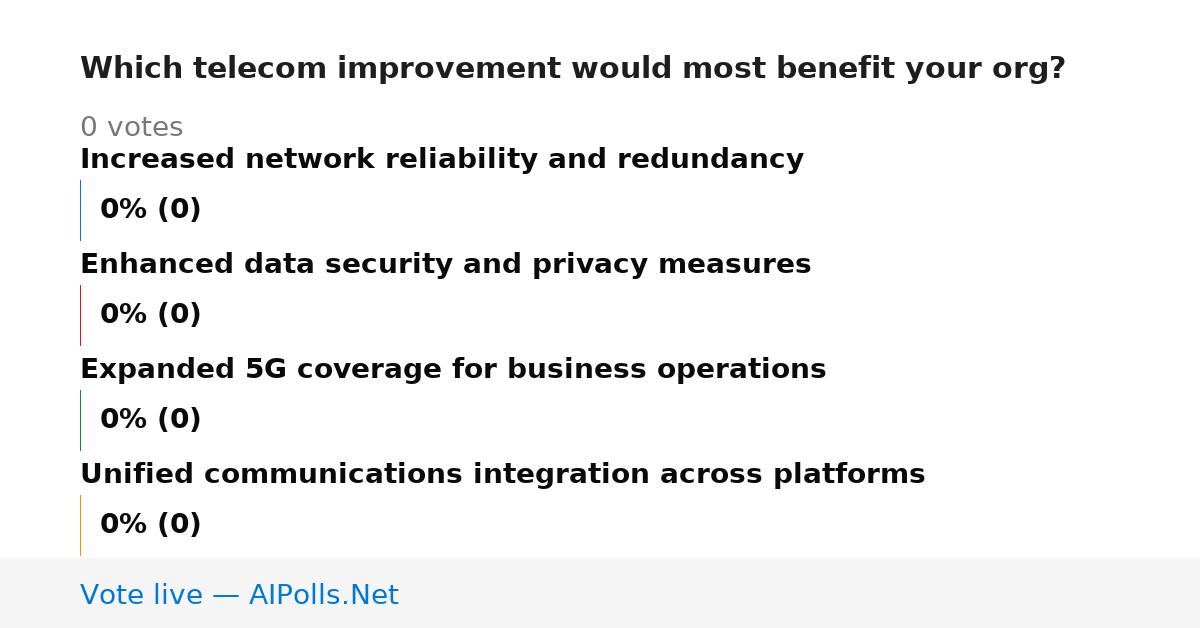 Which telecom improvement would most benefit your org?

0 votes

Increased network reliability and redundancy

0% (0)

Enhanced data security and privacy measures

0% (0)

Expanded 5G coverage for business operations

0% (0)

Unified communications integration across platforms

0% (0)

Vote live — AIPolls.Net